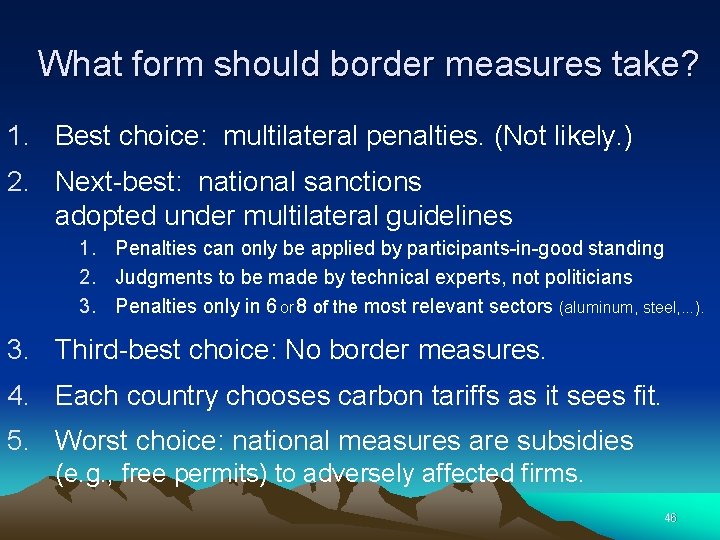 What form should border measures take?

1. Best choice: multilateral penalties. (Not likely.)

2. Next-best: national sanctions adopted under multilateral guidelines
   1. Penalties can only be applied by participants-in-good standing
   2. Judgments to be made by technical experts, not politicians
   3. Penalties only in 6 or 8 of the most relevant sectors (aluminum, steel,…).

3. Third-best choice: No border measures.

4. Each country chooses carbon tariffs as it sees fit.

5. Worst choice: national measures are subsidies (e.g., free permits) to adversely affected firms.

46